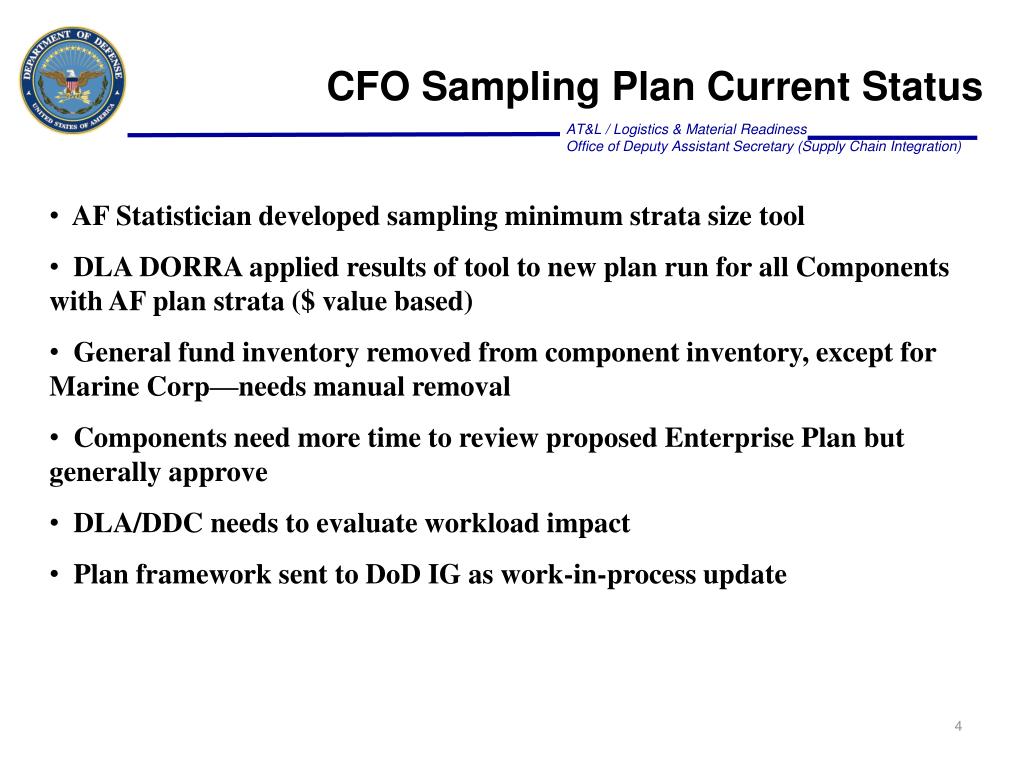 DEPARTMENT OF DEFENSE
UNITED STATES OF AMERICA

CFO Sampling Plan Current Status

AT&L / Logistics & Material Readiness
Office of Deputy Assistant Secretary (Supply Chain Integration)

• AF Statistician developed sampling minimum strata size tool

• DLA DORRA applied results of tool to new plan run for all Components with AF plan strata ($ value based)

• General fund inventory removed from component inventory, except for Marine Corp—needs manual removal

• Components need more time to review proposed Enterprise Plan but generally approve

• DLA/DDC needs to evaluate workload impact

• Plan framework sent to DoD IG as work-in-process update

4